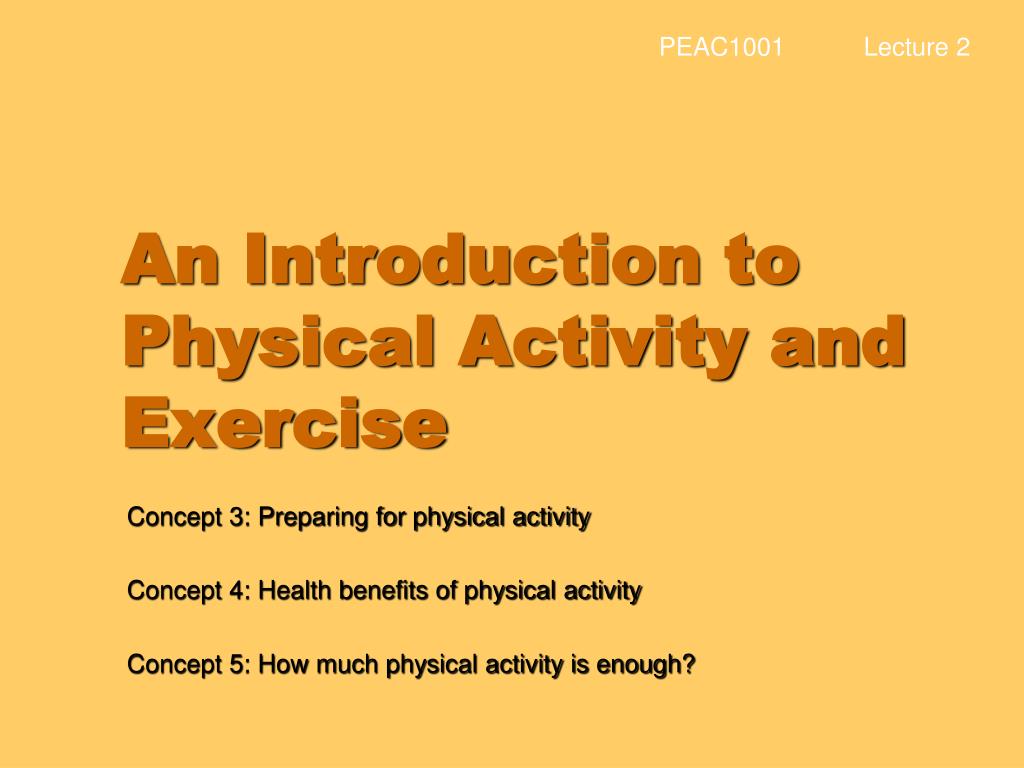 PEAC1001 Lecture 2

An Introduction to Physical Activity and Exercise

Concept 3: Preparing for physical activity

Concept 4: Health benefits of physical activity

Concept 5: How much physical activity is enough?